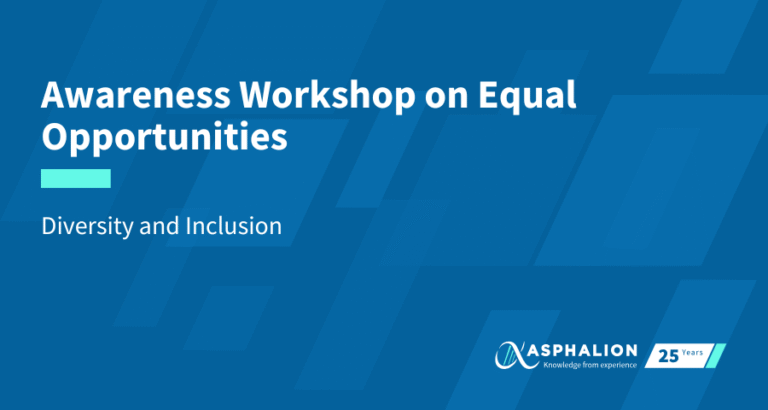 Awareness Workshop on Equal Opportunities

Diversity and Inclusion

ASPHALION
Knowledge from experience

25 Years